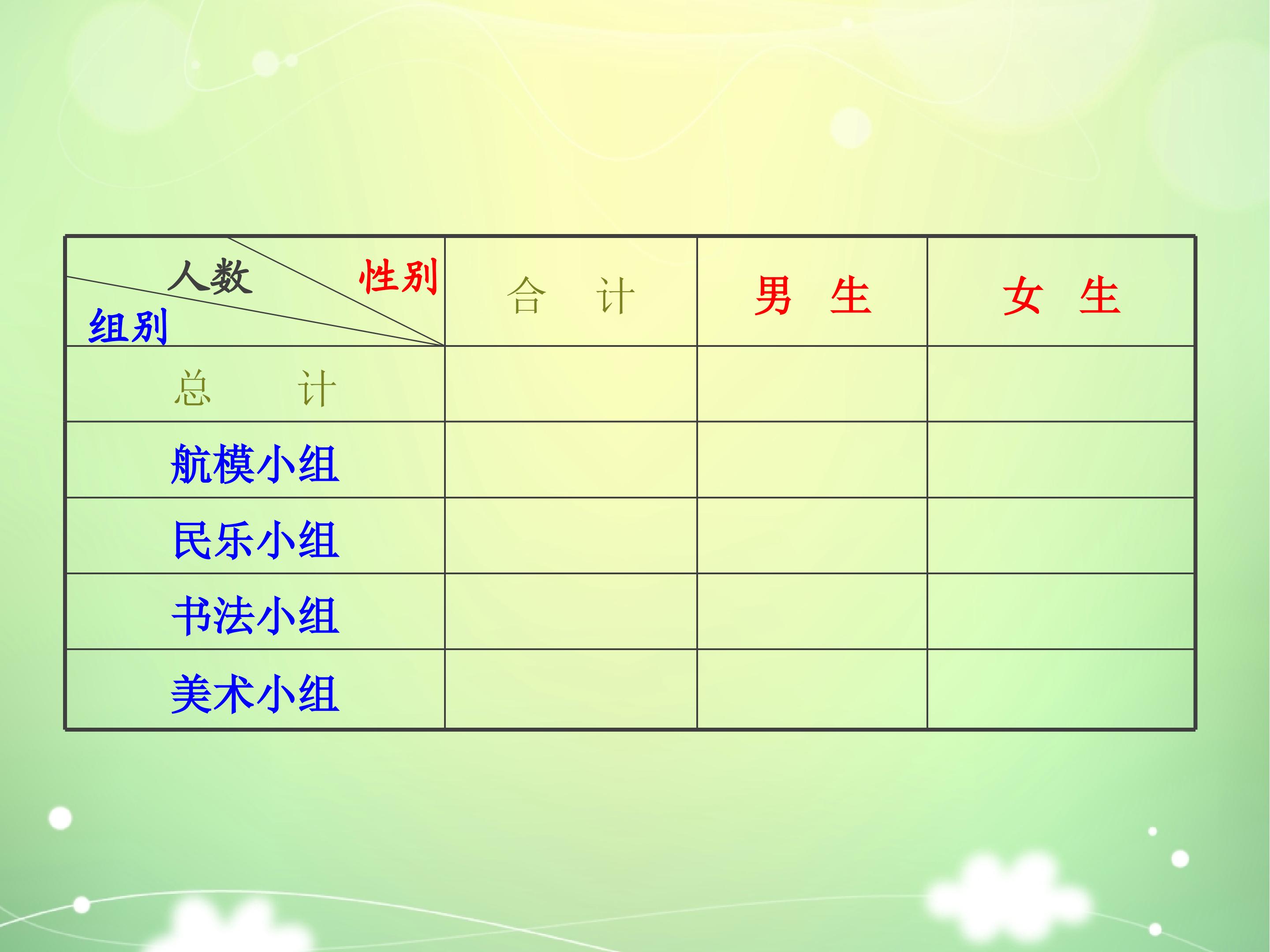 | 人数 性别 组别 | 合　计 | 男　生 | 女　生 |
|---|---|---|---|
| 总　　计 | | | |
| 航模小组 | | | |
| 民乐小组 | | | |
| 书法小组 | | | |
| 美术小组 | | | |